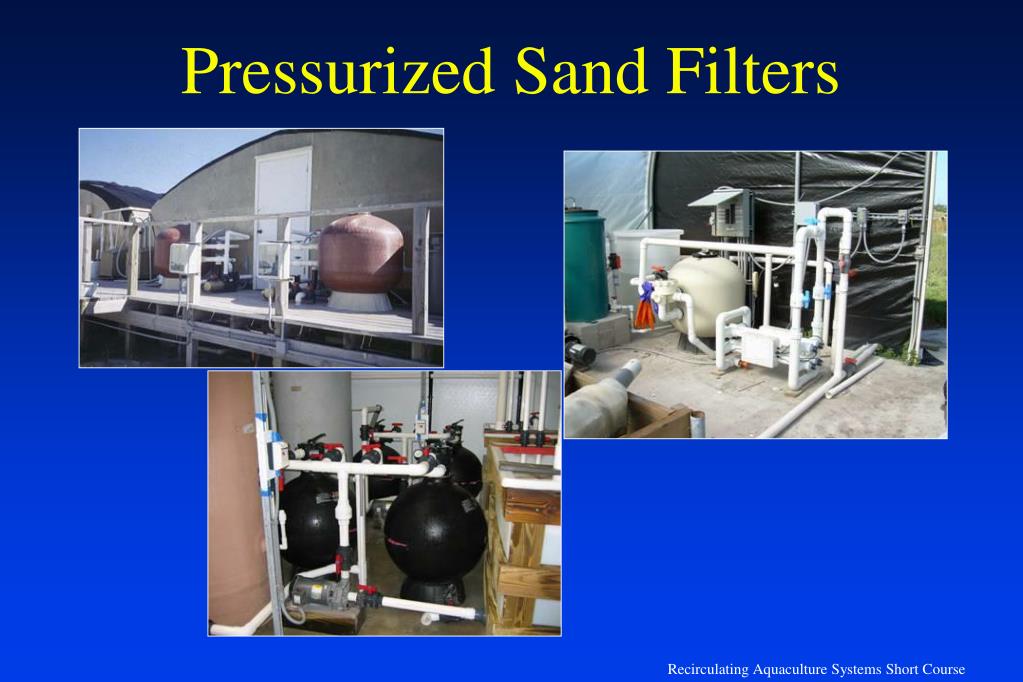 Pressurized Sand Filters

Recirculating Aquaculture Systems Short Course